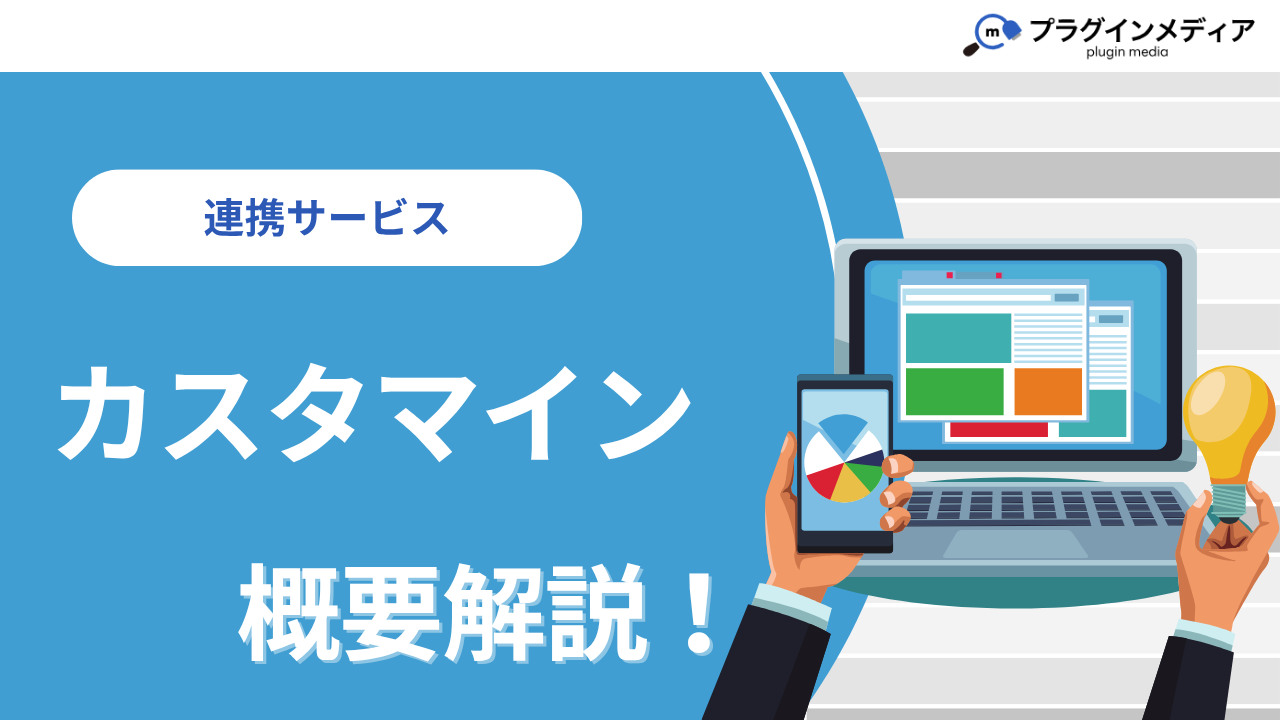 m プラグインメディア
plugin media

連携サービス

カスタマイン

概要解説！